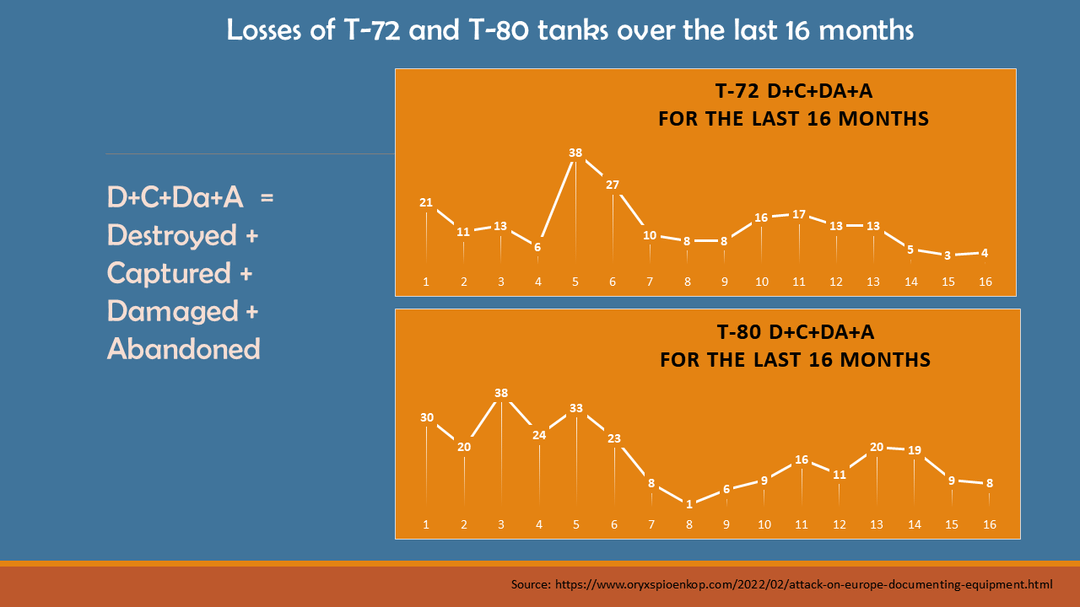 Losses of T-72 and T-80 tanks over the last 16 months

D+C+Da+A = Destroyed + Captured + Damaged + Abandoned

T-72 D+C+DA+A
FOR THE LAST 16 MONTHS

21 11 13 6 38 27 10 8 8 16 17 13 13 5 3 4

1 2 3 4 5 6 7 8 9 10 11 12 13 14 15 16

T-80 D+C+DA+A
FOR THE LAST 16 MONTHS

30 20 38 24 33 23 8 1 6 9 16 11 20 19 9 8

1 2 3 4 5 6 7 8 9 10 11 12 13 14 15 16

Source: https://www.oryxspioenkop.com/2022/02/attack-on-europe-documenting-equipment.html